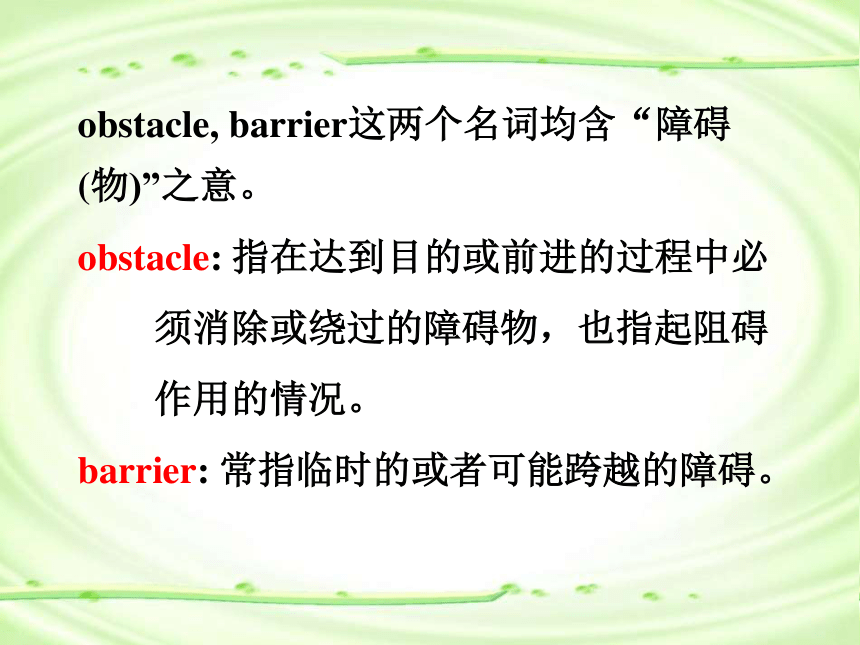 obstacle, barrier这两个名词均含“障碍(物)”之意。

obstacle: 指在达到目的或前进的过程中必须消除或绕过的障碍物，也指起阻碍作用的情况。

barrier: 常指临时的或者可能跨越的障碍。